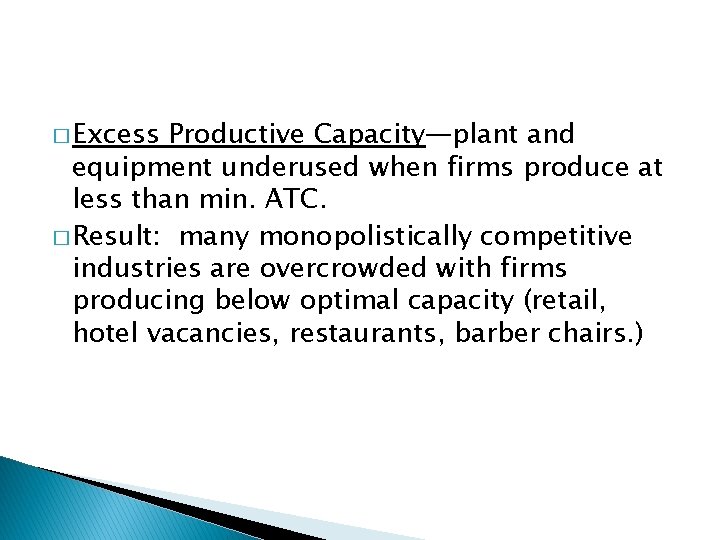 □ Excess Productive Capacity—plant and equipment underused when firms produce at less than min. ATC.

□ Result: many monopolistically competitive industries are overcrowded with firms producing below optimal capacity (retail, hotel vacancies, restaurants, barber chairs.)